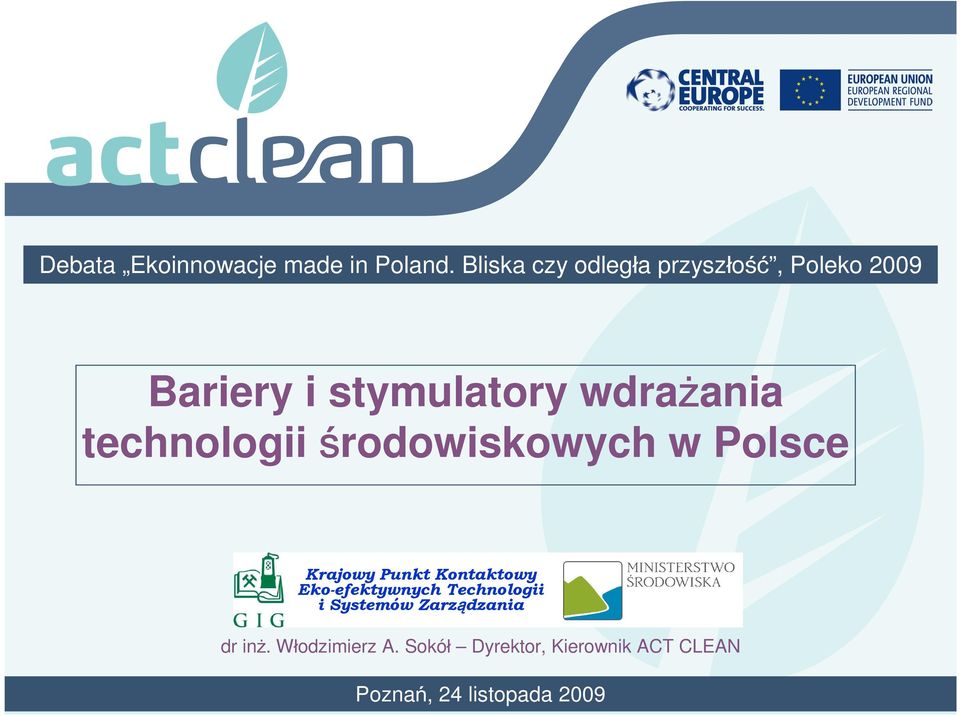 actclean

CENTRAL EUROPE
COOPERATING FOR SUCCESS.

EUROPEAN UNION
EUROPEAN REGIONAL DEVELOPMENT FUND

Debata „Ekoinnowacje made in Poland. Bliska czy odległa przyszłość”, Poleko 2009

Bariery i stymulatory wdrażania technologii środowiskowych w Polsce

GIG

Krajowy Punkt Kontaktowy
Eko-efektywnych Technologii
i Systemów Zarządzania

MINISTERSTWO ŚRODOWISKA

dr inż. Włodzimierz A. Sokół – Dyrektor, Kierownik ACT CLEAN

Poznań, 24 listopada 2009